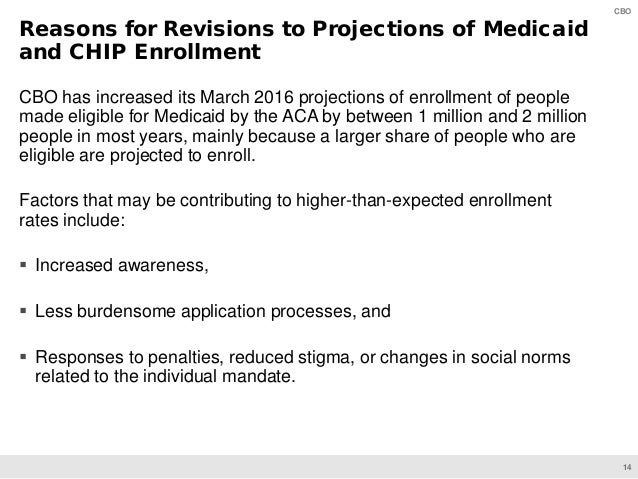 CBO

Reasons for Revisions to Projections of Medicaid and CHIP Enrollment

CBO has increased its March 2016 projections of enrollment of people made eligible for Medicaid by the ACA by between 1 million and 2 million people in most years, mainly because a larger share of people who are eligible are projected to enroll.

Factors that may be contributing to higher-than-expected enrollment rates include:

▪ Increased awareness,

▪ Less burdensome application processes, and

▪ Responses to penalties, reduced stigma, or changes in social norms related to the individual mandate.

14